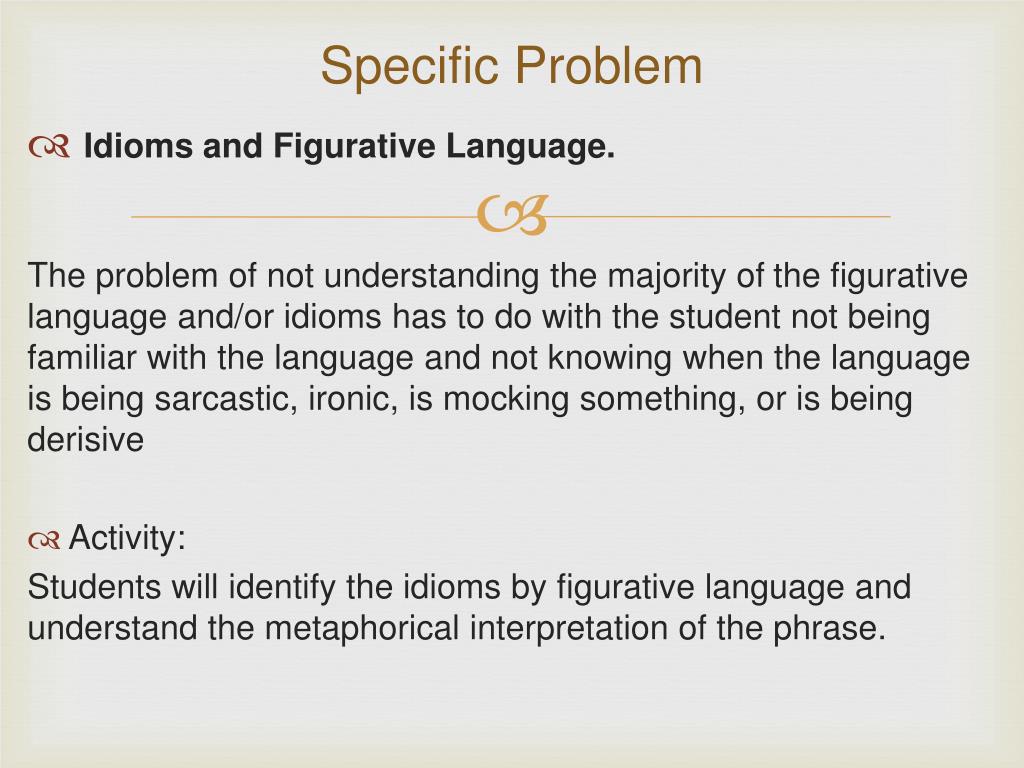 Specific Problem

Idioms and Figurative Language.

The problem of not understanding the majority of the figurative language and/or idioms has to do with the student not being familiar with the language and not knowing when the language is being sarcastic, ironic, is mocking something, or is being derisive

Activity:

Students will identify the idioms by figurative language and understand the metaphorical interpretation of the phrase.